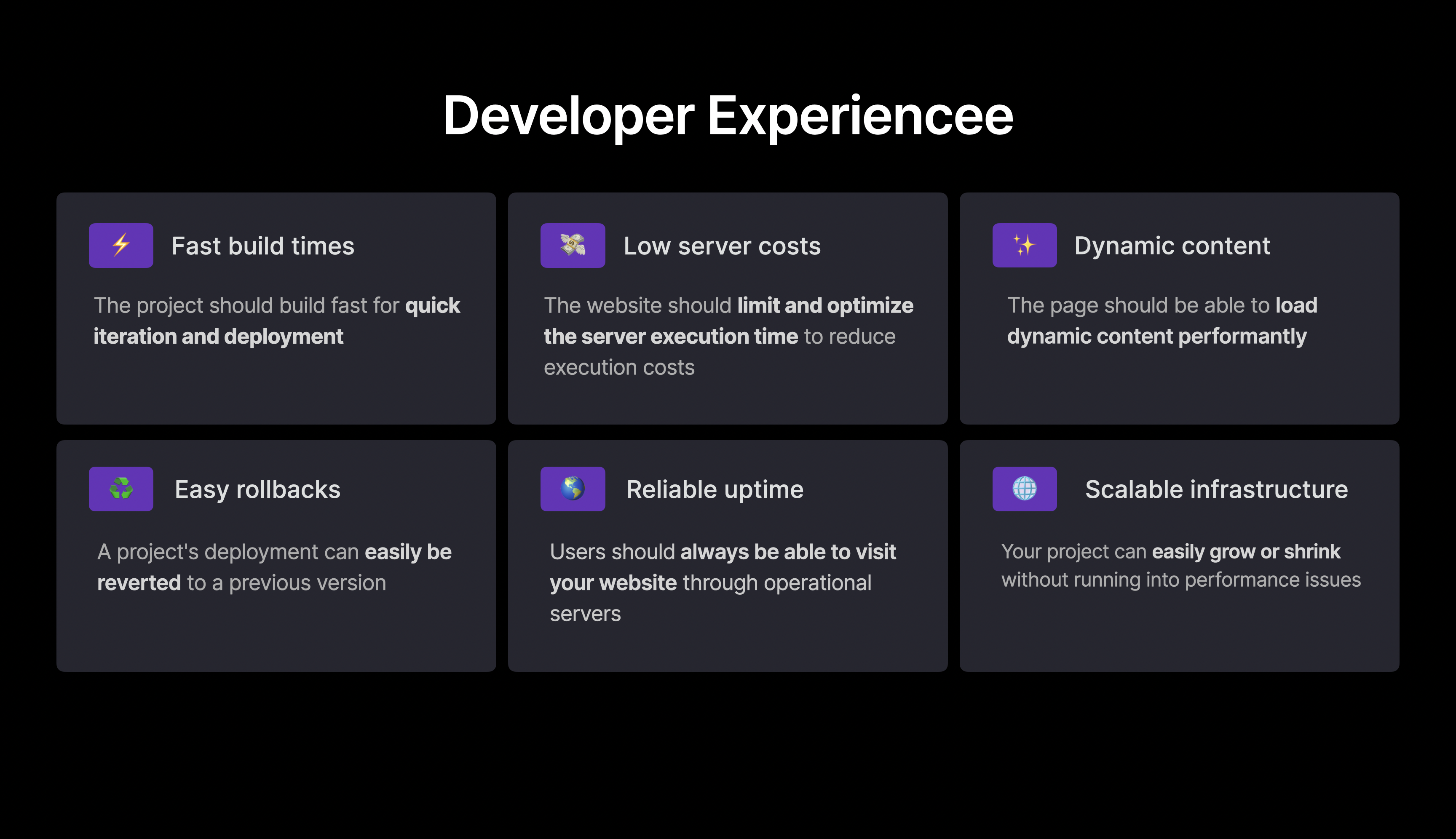 Developer Experiencee

Fast build times

The project should build fast for quick iteration and deployment

Low server costs

The website should limit and optimize the server execution time to reduce execution costs

Dynamic content

The page should be able to load dynamic content performantly

Easy rollbacks

A project's deployment can easily be reverted to a previous version

Reliable uptime

Users should always be able to visit your website through operational servers

Scalable infrastructure

Your project can easily grow or shrink without running into performance issues